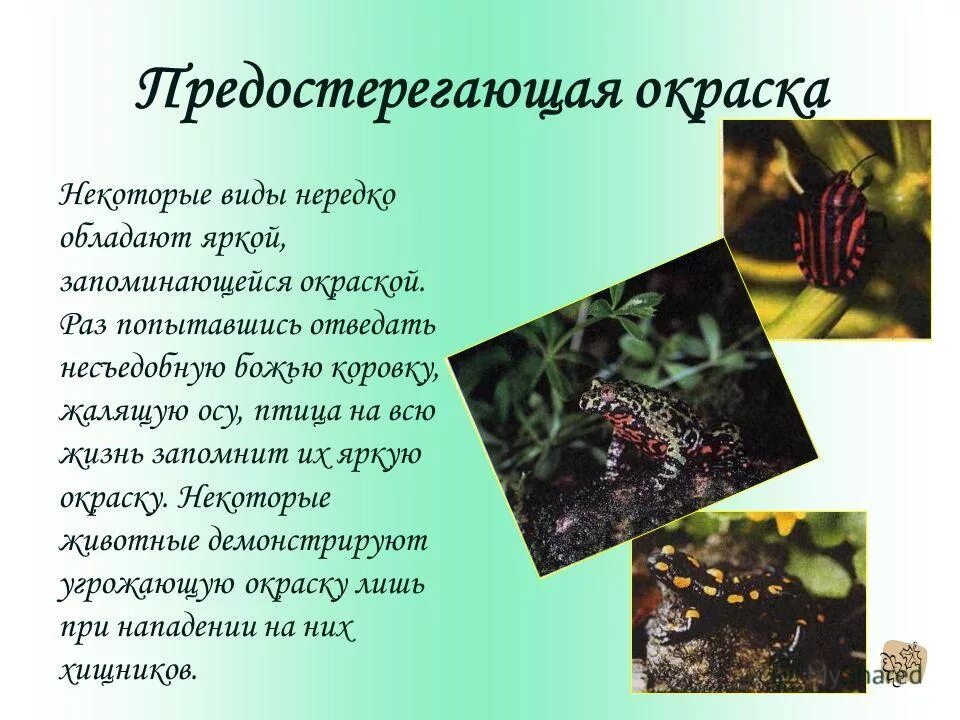 Предостерегающая окраска

Некоторые виды нередко обладают яркой, запоминающейся окраской. Раз попытавшись отведать несъедобную божью коровку, жалящую осу, птица на всю жизнь запомнит их яркую окраску. Некоторые животные демонстрируют угрожающую окраску лишь при нападении на них хищников.

MyShared